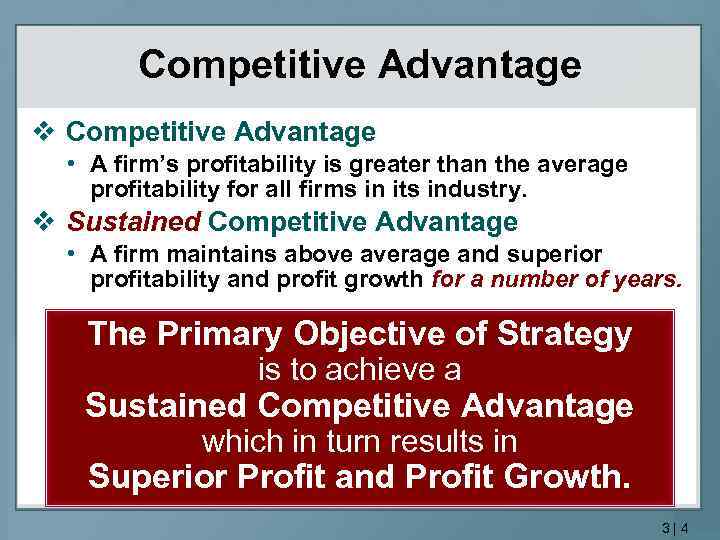 Competitive Advantage

❖ Competitive Advantage
• A firm's profitability is greater than the average profitability for all firms in its industry.

❖ Sustained Competitive Advantage
• A firm maintains above average and superior profitability and profit growth for a number of years.

The Primary Objective of Strategy is to achieve a Sustained Competitive Advantage which in turn results in Superior Profit and Profit Growth.

3 | 4